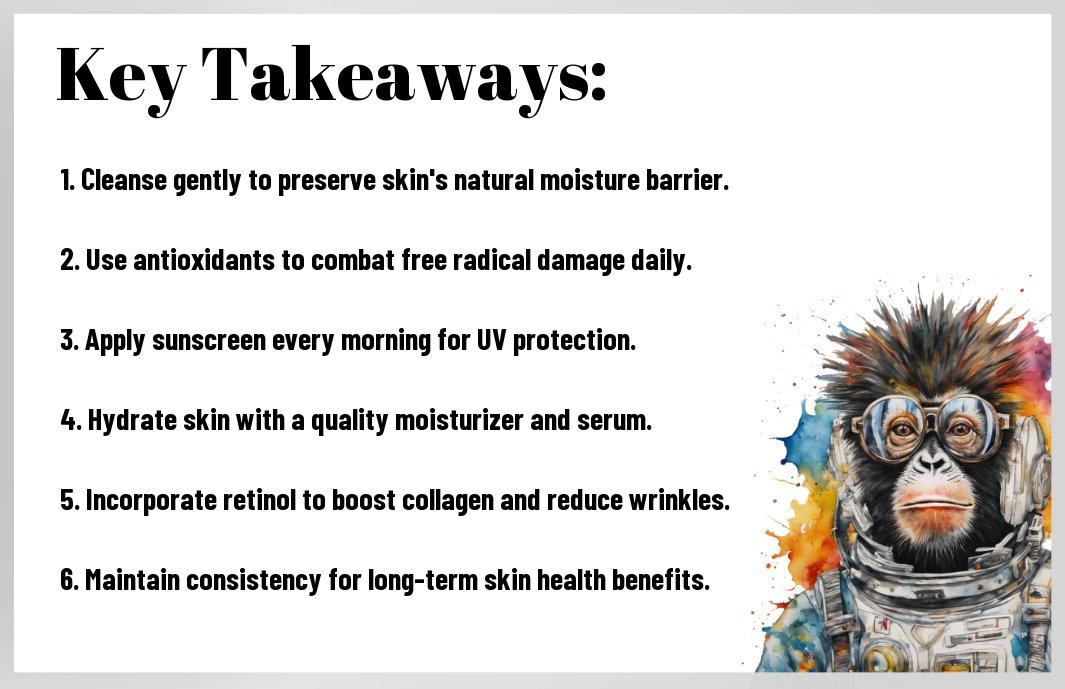 Key Takeaways:

1. Cleanse gently to preserve skin's natural moisture barrier.

2. Use antioxidants to combat free radical damage daily.

3. Apply sunscreen every morning for UV protection.

4. Hydrate skin with a quality moisturizer and serum.

5. Incorporate retinol to boost collagen and reduce wrinkles.

6. Maintain consistency for long-term skin health benefits.